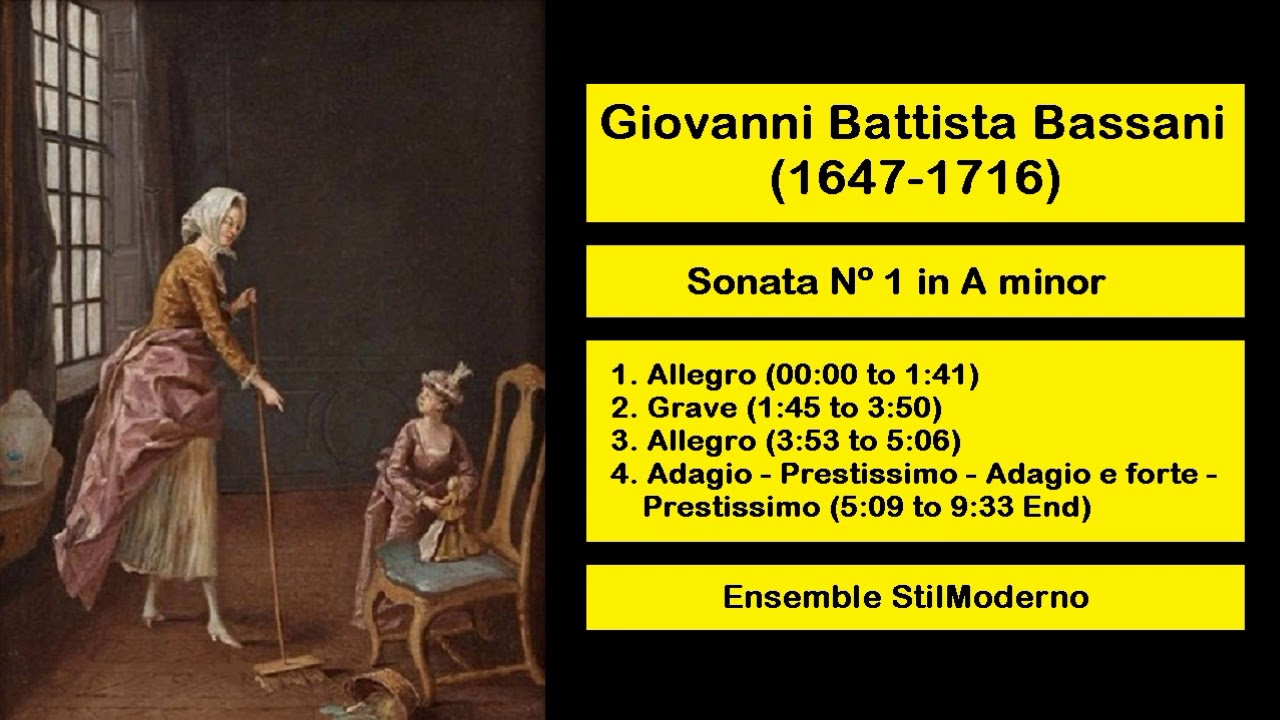 Giovanni Battista Bassani
(1647-1716)

Sonata Nº 1 in A minor

1. Allegro (00:00 to 1:41)
2. Grave (1:45 to 3:50)
3. Allegro (3:53 to 5:06)
4. Adagio - Prestissimo - Adagio e forte - Prestissimo (5:09 to 9:33 End)

Ensemble StilModerno